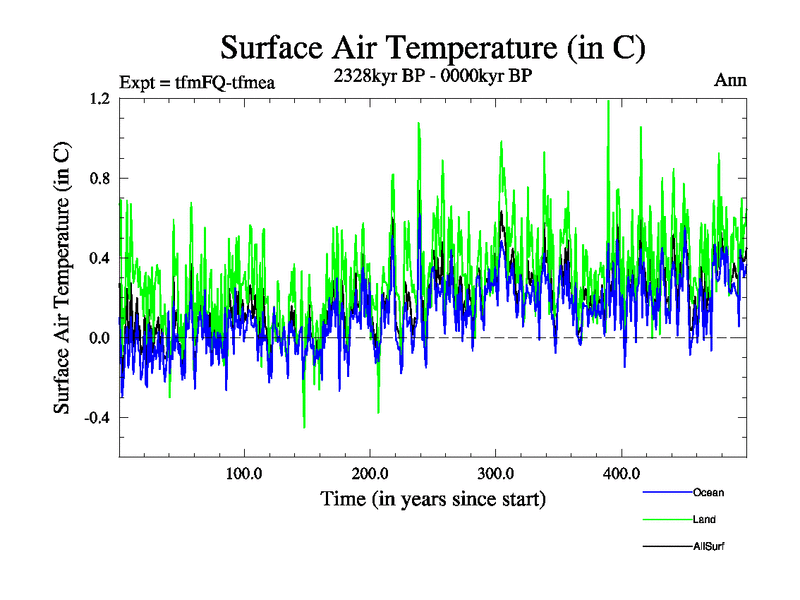 Surface Air Temperature (in C)

Expt = tfmFQ-tfmea

2328kyr BP - 0000kyr BP

Ann

Surface Air Temperature (in C)

1.2
0.8
0.4
0.0
-0.4

100.0
200.0
300.0
400.0

Time (in years since start)

Ocean
Land
AllSurf